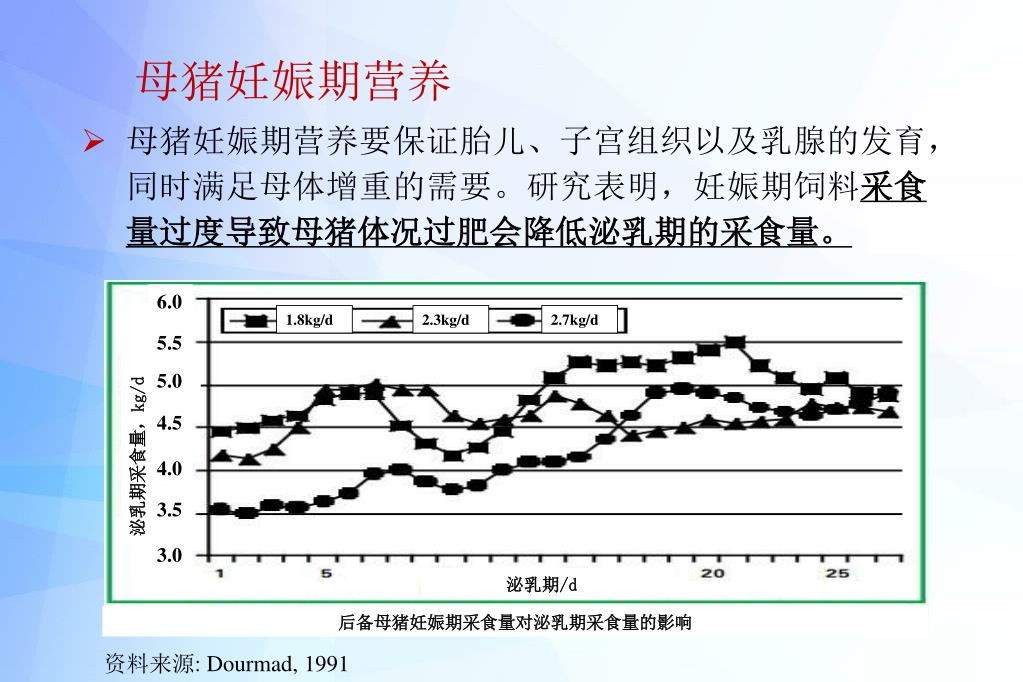 母猪妊娠期营养

母猪妊娠期营养要保证胎儿、子宫组织以及乳腺的发育，同时满足母体增重的需要。研究表明，妊娠期饲料采食量过度导致母猪体况过肥会降低泌乳期的采食量。

1.8kg/d
2.3kg/d
2.7kg/d

6.0
5.5
5.0
4.5
4.0
3.5
3.0

泌乳期采食量，kg/d

1
5
20
25

泌乳期/d

后备母猪妊娠期采食量对泌乳期采食量的影响

资料来源: Dourmad, 1991